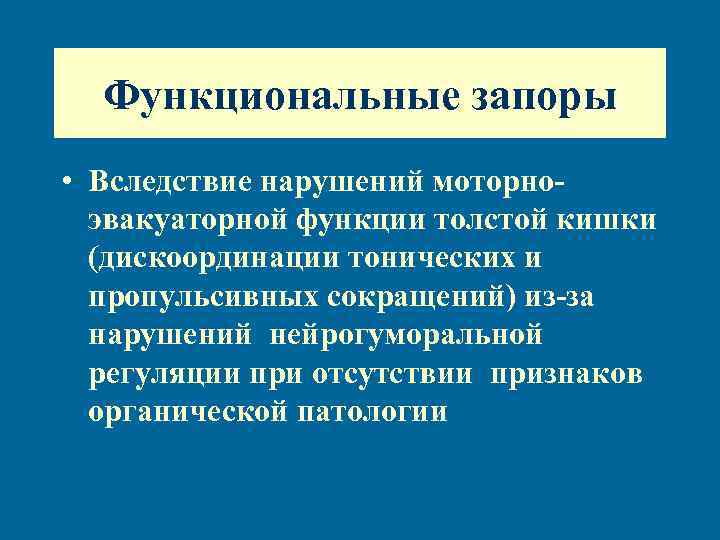 Функциональные запоры

• Вследствие нарушений моторно-эвакуаторной функции толстой кишки (дискоординации тонических и пропульсивных сокращений) из-за нарушений нейрогуморальной регуляции при отсутствии признаков органической патологии